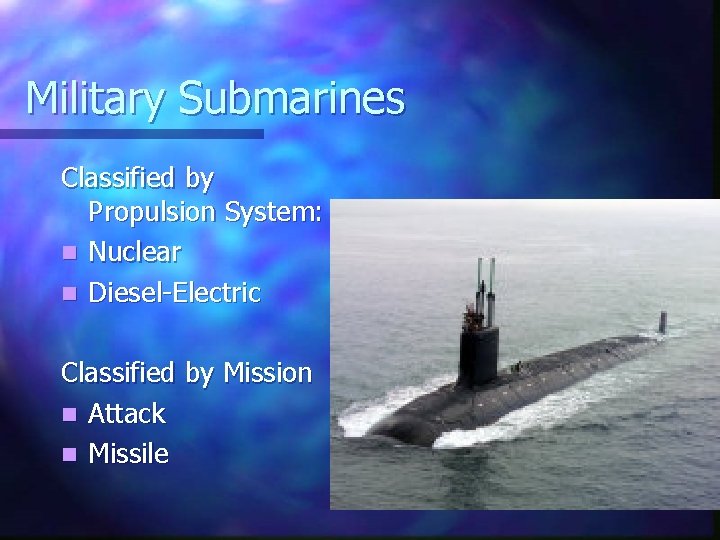 Military Submarines

Classified by Propulsion System:
- Nuclear
- Diesel-Electric

Classified by Mission
- Attack
- Missile